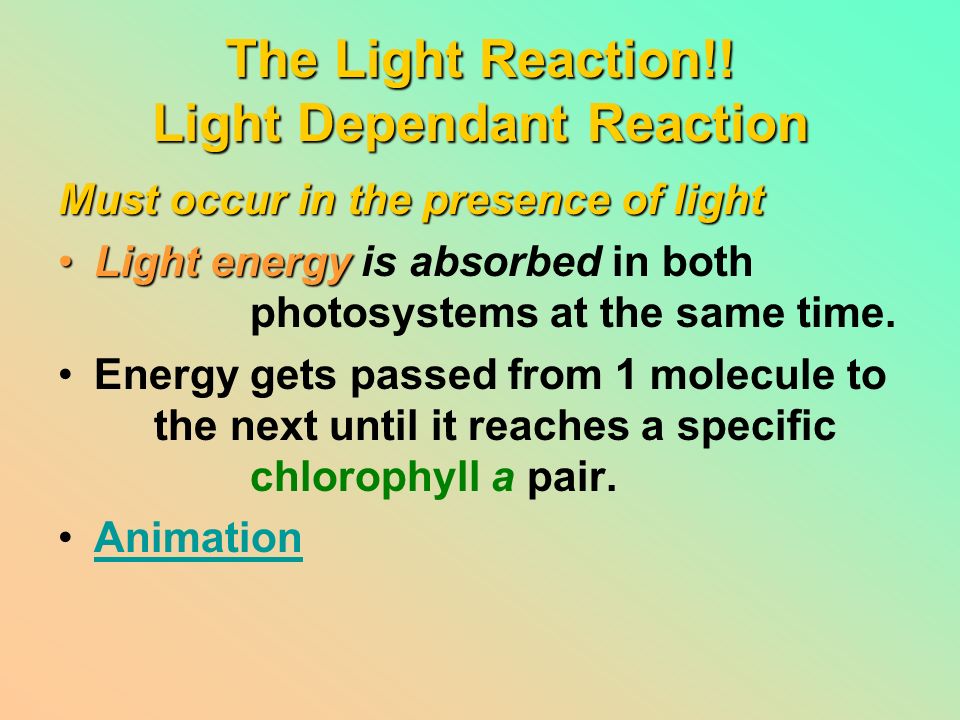 The Light Reaction!!
Light Dependant Reaction

Must occur in the presence of light

• Light energy is absorbed in both photosystems at the same time.

• Energy gets passed from 1 molecule to the next until it reaches a specific chlorophyll a pair.

• Animation